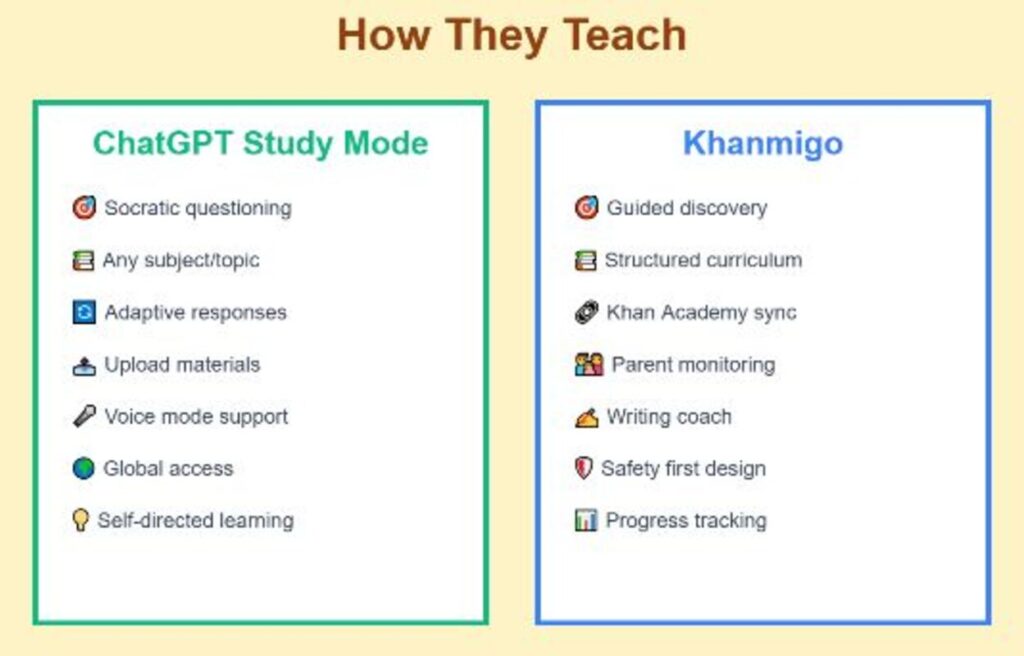 How They Teach

ChatGPT Study Mode

Socratic questioning

Any subject/topic

Adaptive responses

Upload materials

Voice mode support

Global access

Self-directed learning

Khanmigo

Guided discovery

Structured curriculum

Khan Academy sync

Parent monitoring

Writing coach

Safety first design

Progress tracking